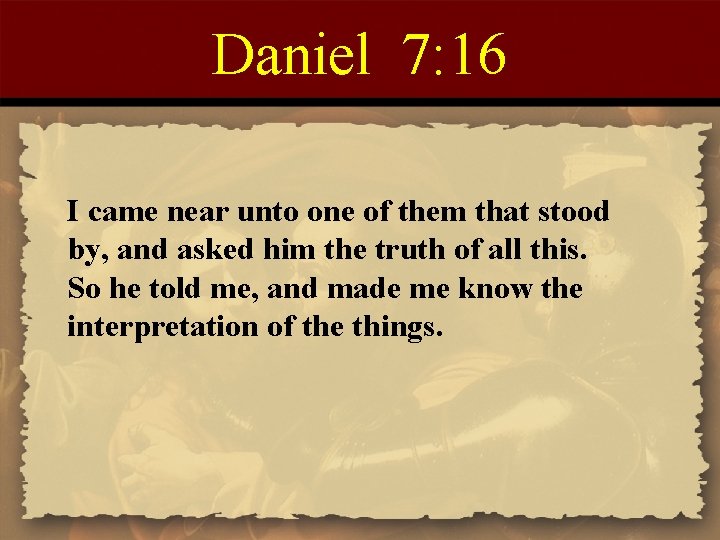 Daniel 7:16

I came near unto one of them that stood by, and asked him the truth of all this. So he told me, and made me know the interpretation of the things.